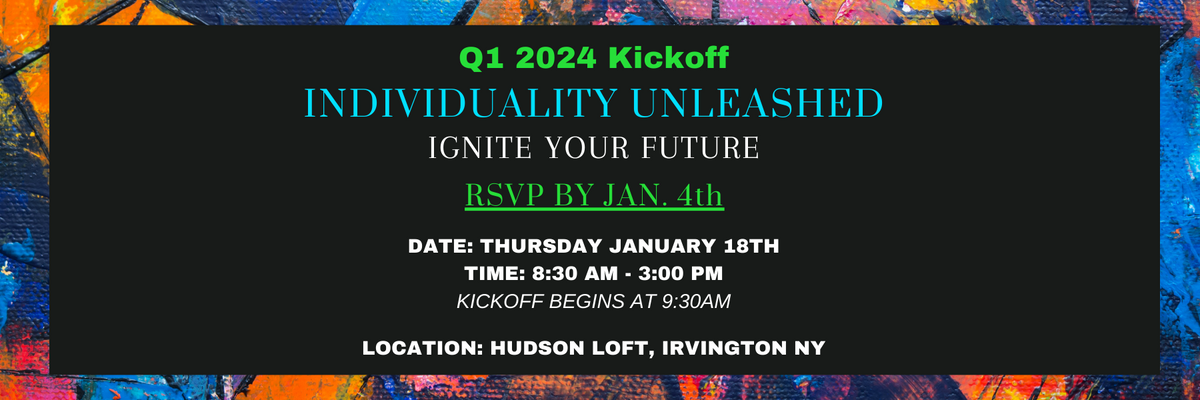 Q1 2024 Kickoff
INDIVIDUALITY UNLEASHED
IGNITE YOUR FUTURE
RSVP BY JAN. 4th

DATE: THURSDAY JANUARY 18TH
TIME: 8:30 AM - 3:00 PM
KICKOFF BEGINS AT 9:30AM

LOCATION: HUDSON LOFT, IRVINGTON NY